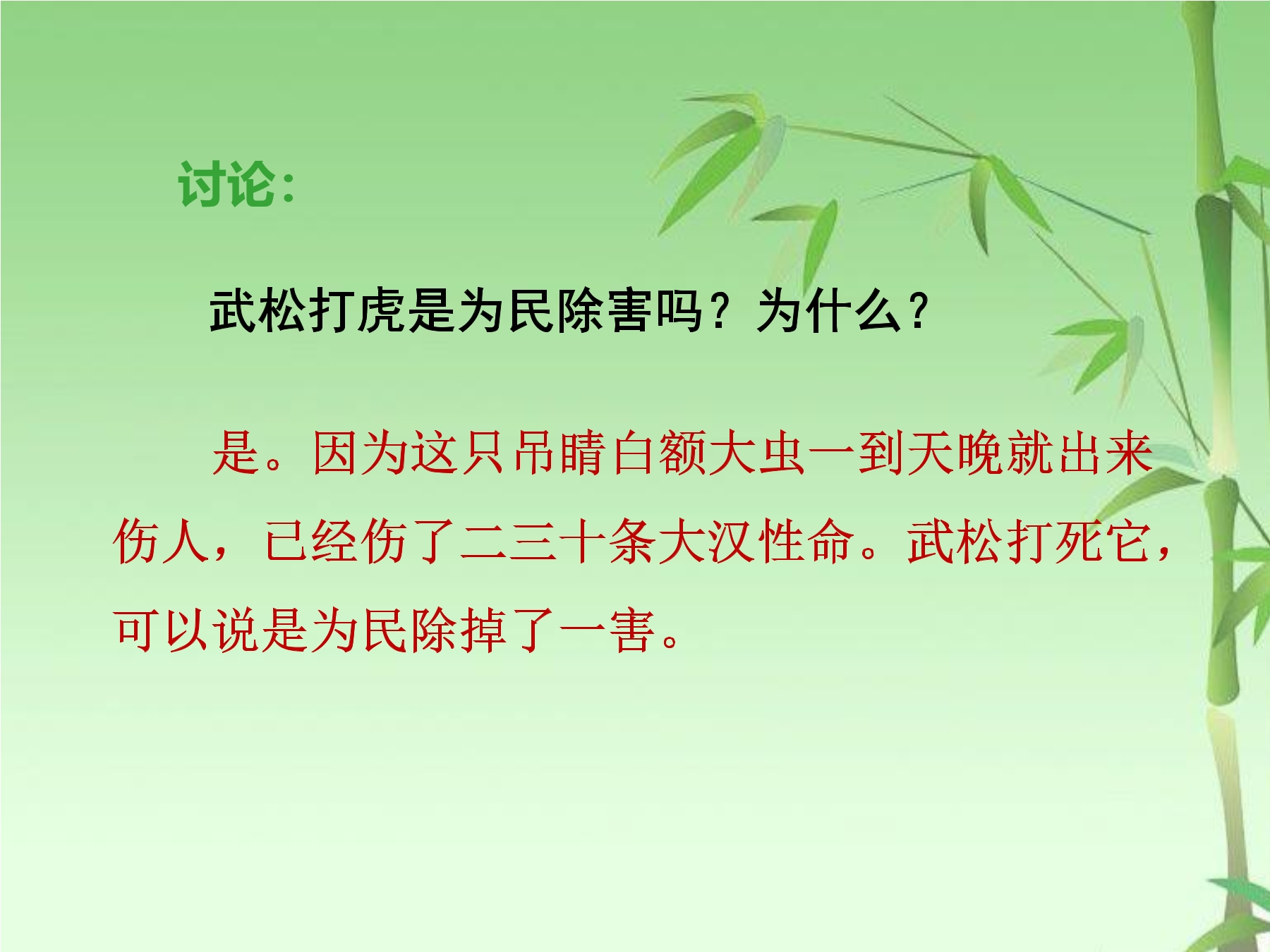 讨论：

武松打虎是为民除害吗？为什么？

是。因为这只吊睛白额大虫一到天晚就出来伤人，已经伤了二三十条大汉性命。武松打死它，可以说是为民除掉了一害。